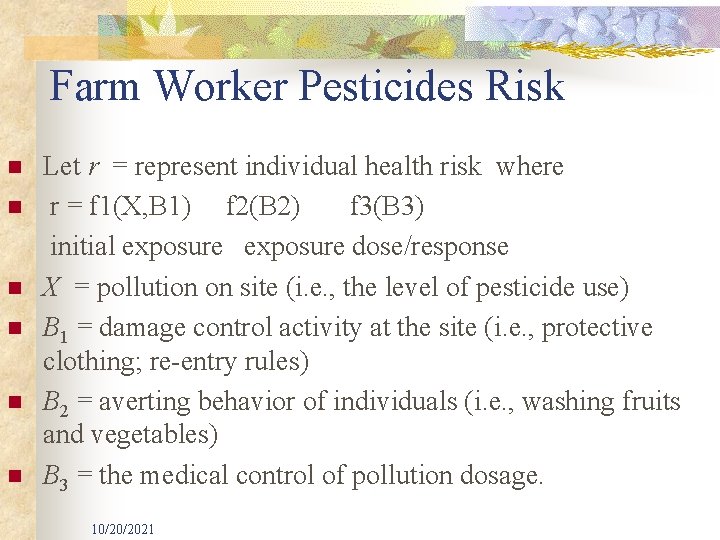 Farm Worker Pesticides Risk

Let $r$ = represent individual health risk where

r = f1(X,B1) f2(B2) f3(B3)

initial exposure exposure dose/response

$X$ = pollution on site (i.e., the level of pesticide use)

$B_1$ = damage control activity at the site (i.e., protective clothing; re-entry rules)

$B_2$ = averting behavior of individuals (i.e., washing fruits and vegetables)

$B_3$ = the medical control of pollution dosage.

10/20/2021